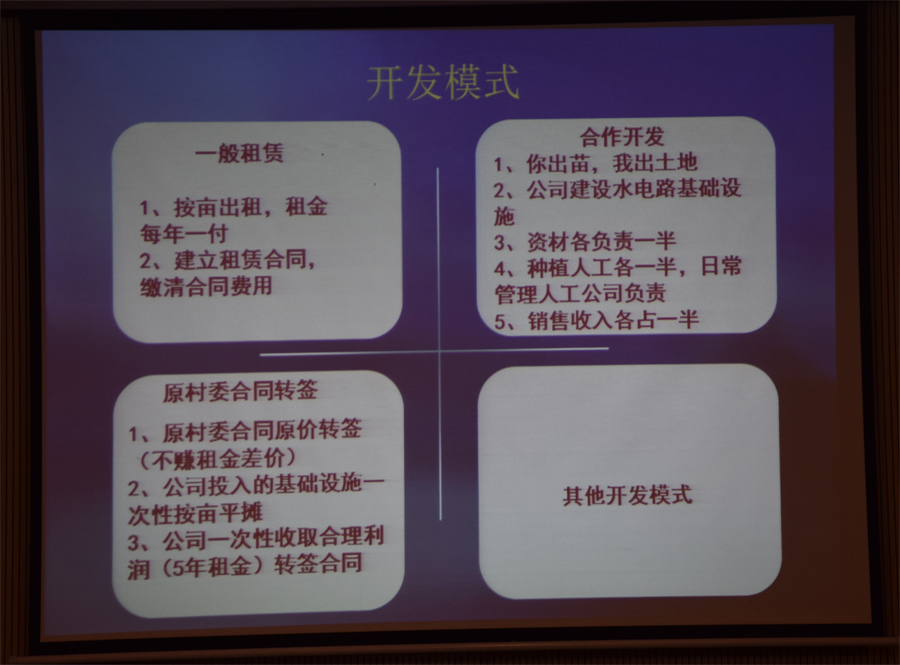 开发模式

一般租赁

1、按亩出租，租金每年一付
2、建立租赁合同，缴清合同费用

合作开发
1、你出苗，我出土地
2、公司建设水电路基础设施
3、资材各负责一半
4、种植人工各一半，日常管理人工公司负责
5、销售收入各占一半

原村委合同转签
1、原村委合同原价转签（不赚租金差价）
2、公司投入的基础设施一次性按亩平摊
3、公司一次性收取合理利润（5年租金）转签合同

其他开发模式